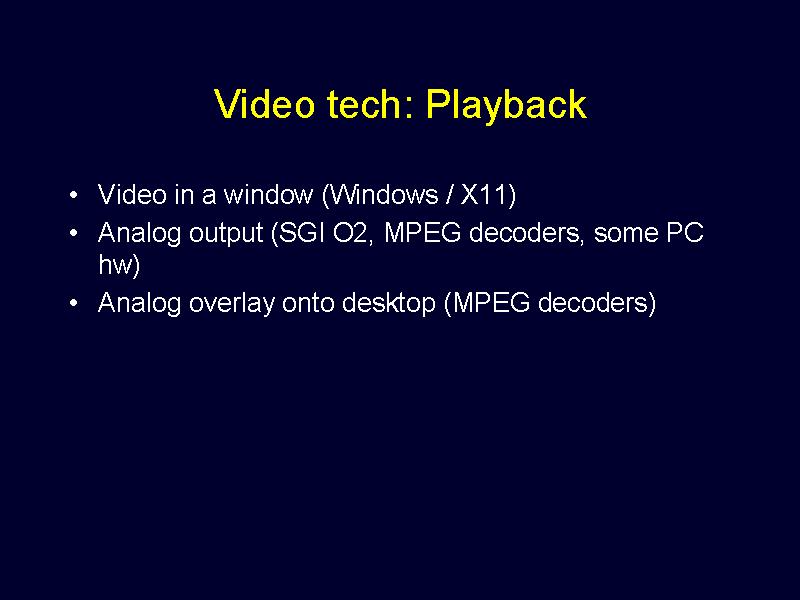 Video tech: Playback

• Video in a window (Windows / X11)
• Analog output (SGI O2, MPEG decoders, some PC hw)
• Analog overlay onto desktop (MPEG decoders)